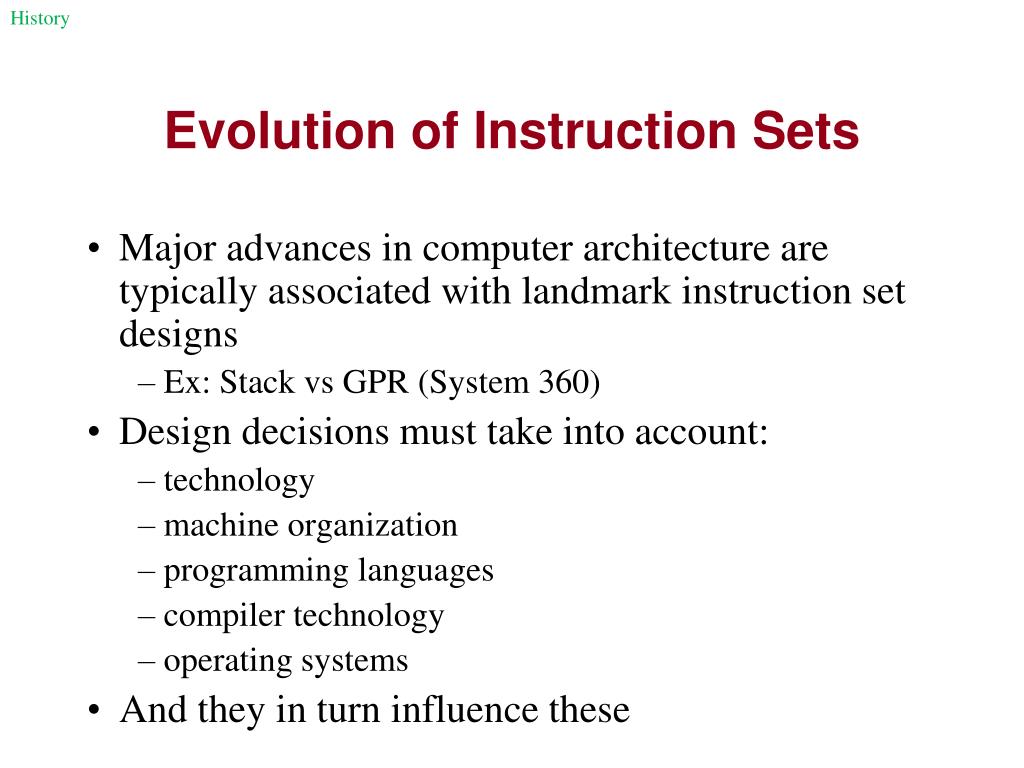 History

Evolution of Instruction Sets

• Major advances in computer architecture are typically associated with landmark instruction set designs
– Ex: Stack vs GPR (System 360)
• Design decisions must take into account:
– technology
– machine organization
– programming languages
– compiler technology
– operating systems
• And they in turn influence these